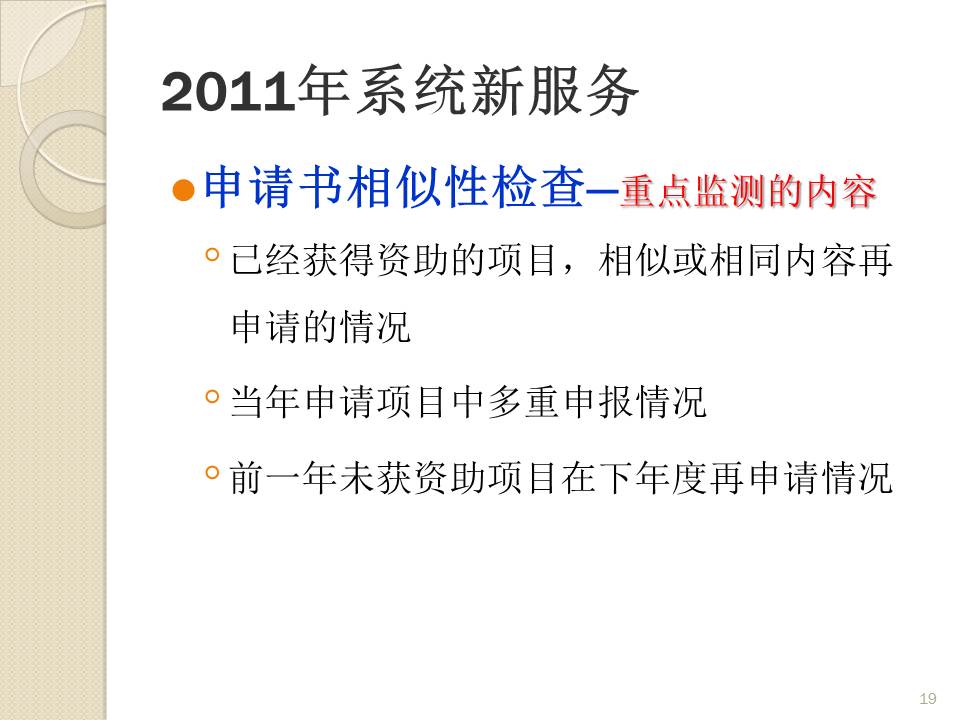 2011年系统新服务

申请书相似性检查—重点监测的内容

已经获得资助的项目，相似或相同内容再申请的情况

当年申请项目中多重申报情况

前一年未获资助项目在下年度再申请情况

19